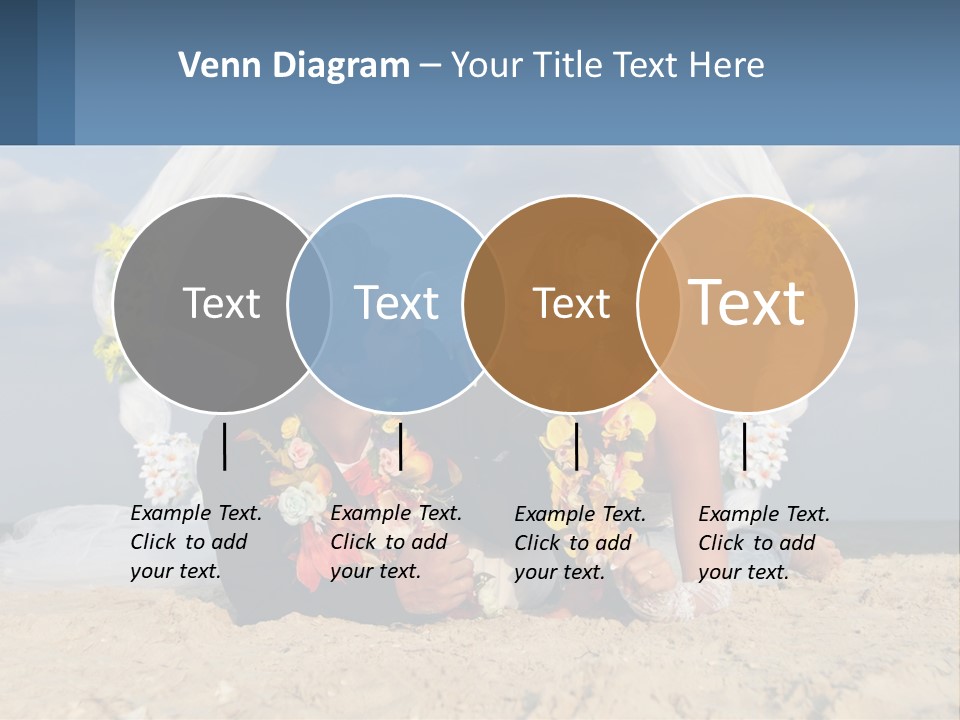 Venn Diagram – Your Title Text Here

Text

Text

Text

Text

Example Text. Click to add your text.

Example Text. Click to add your text.

Example Text. Click to add your text.

Example Text. Click to add your text.